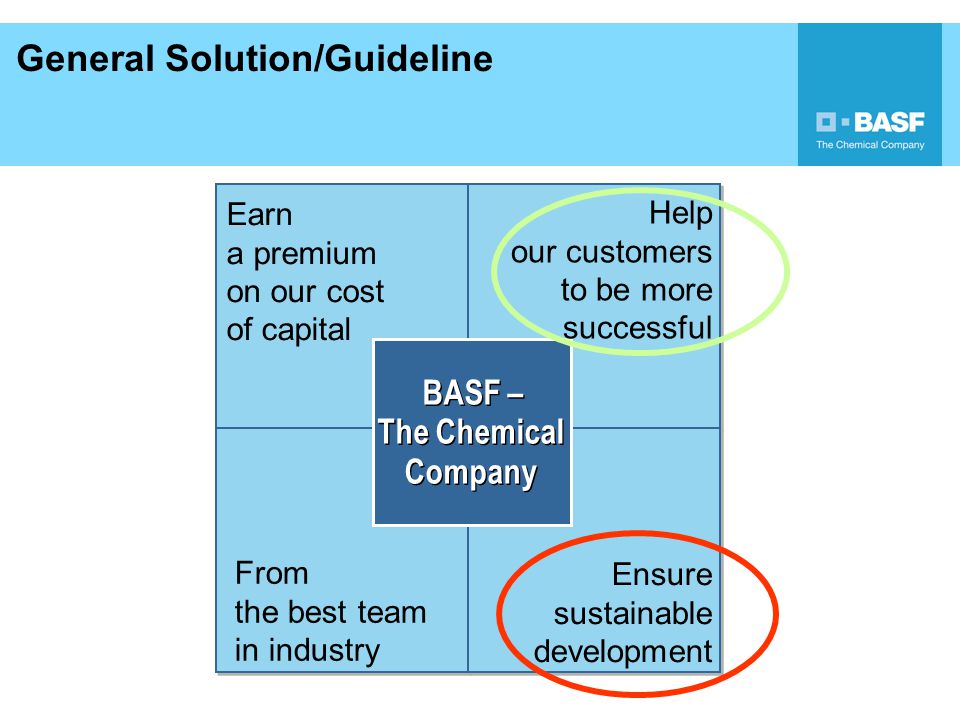 General Solution/Guideline

BASF
The Chemical Company

Earn a premium on our cost of capital

Help our customers to be more successful

BASF – The Chemical Company

From the best team in industry

Ensure sustainable development